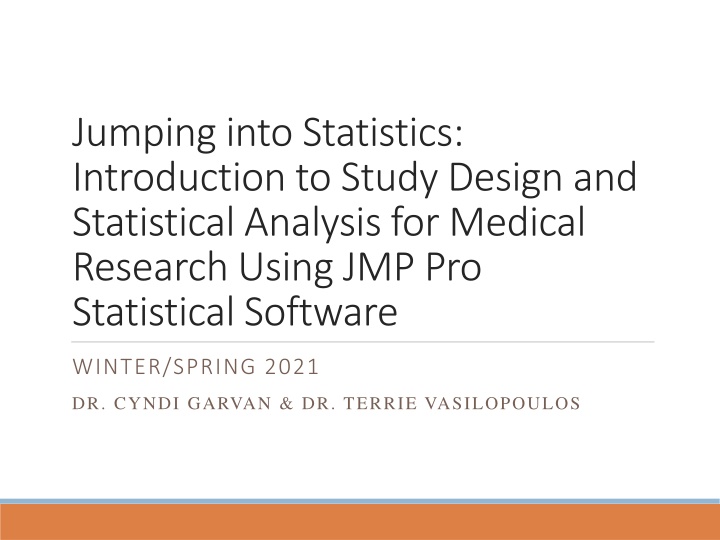 Jumping into Statistics: Introduction to Study Design and Statistical Analysis for Medical Research Using JMP Pro Statistical Software

WINTER/SPRING 2021

DR. CYNDI GARVAN & DR. TERRIE VASILOPOULOS